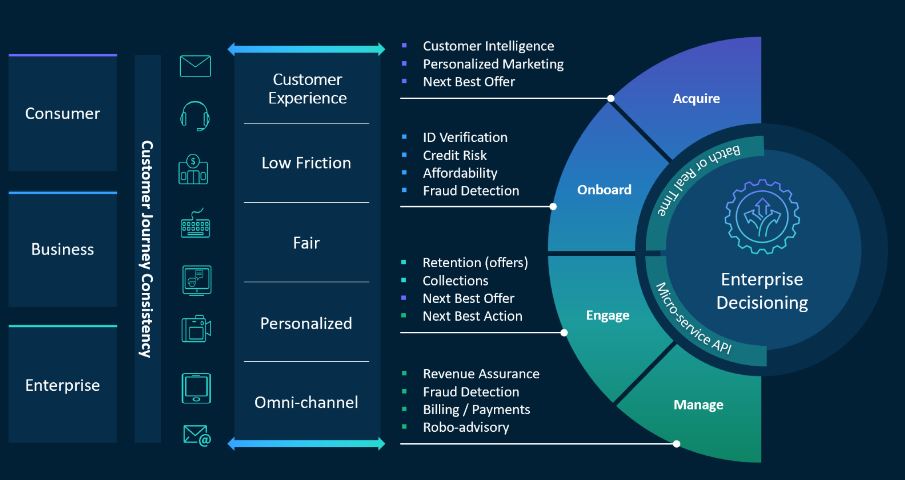 Consumer

Business

Enterprise

Customer Journey Consistency

Customer Experience

Low Friction

Fair

Personalized

Omni-channel

- Customer Intelligence
- Personalized Marketing
- Next Best Offer

- ID Verification
- Credit Risk
- Affordability
- Fraud Detection

- Retention (offers)
- Collections
- Next Best Offer
- Next Best Action

- Revenue Assurance
- Fraud Detection
- Billing / Payments
- Robo-advisory

Acquire

Onboard

Engage

Manage

Batch or Real Time

Micro-service API

Enterprise Decisioning